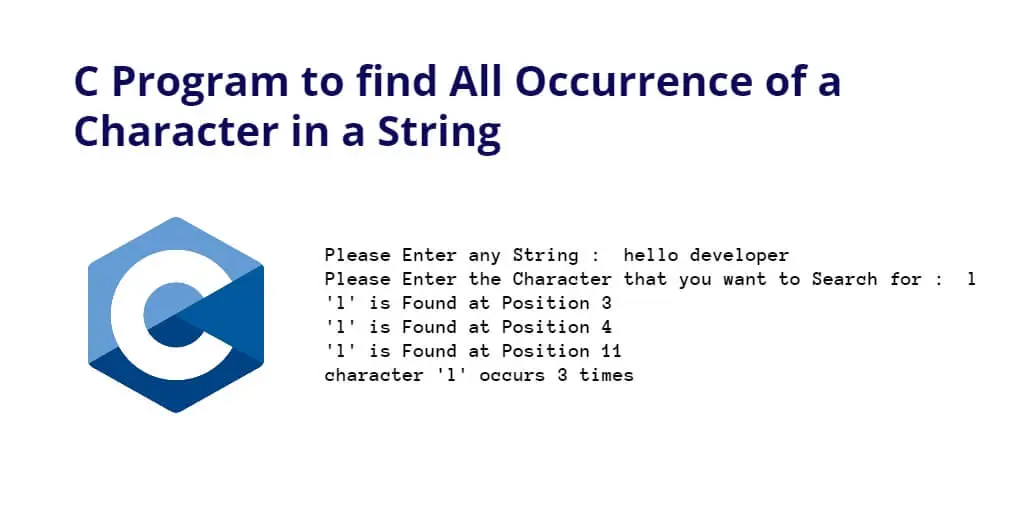 C Program to find All Occurrence of a Character in a String

C

Please Enter any String :  hello developer
Please Enter the Character that you want to Search for :  l
'l' is Found at Position 3
'l' is Found at Position 4
'l' is Found at Position 11
character 'l' occurs 3 times